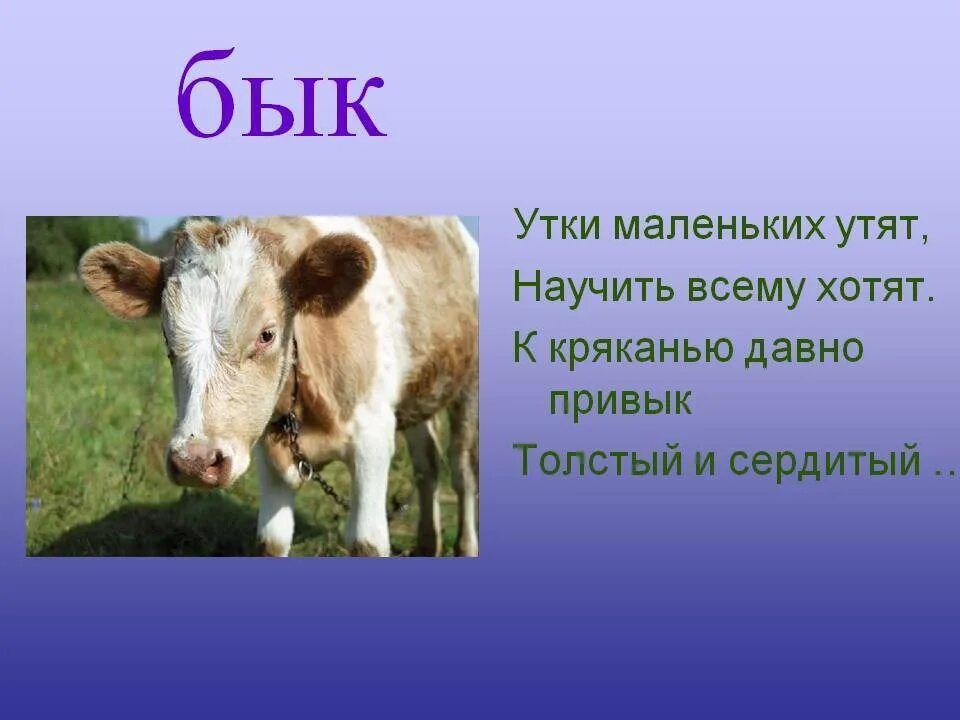 бык

Утки маленьких утят,
Научить всему хотят.
К кряканью давно привык
Толстый и сердитый ..